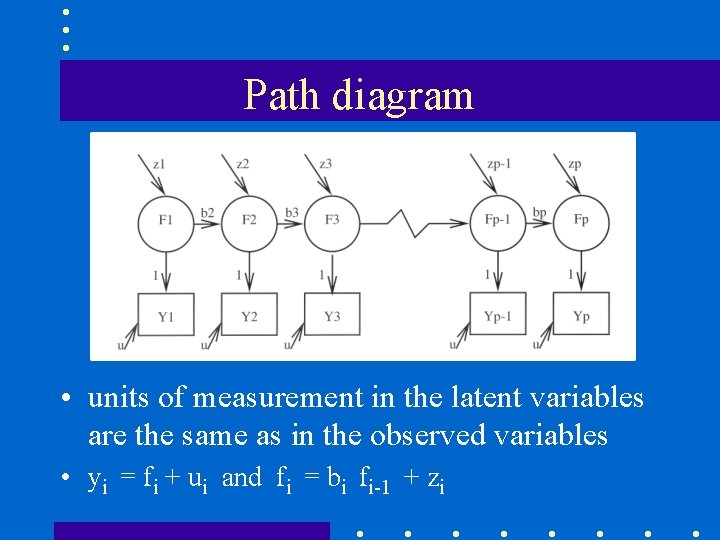 Path diagram

z1 z2 z3 zp-1 zp

F1 b2 F2 b3 F3 Fp-1 bp Fp

1 1 1 1 1

Y1 Y2 Y3 Yp-1 Yp

u u u u u

• units of measurement in the latent variables are the same as in the observed variables

• $y_i = f_i + u_i$ and $f_i = b_i f_{i-1} + z_i$